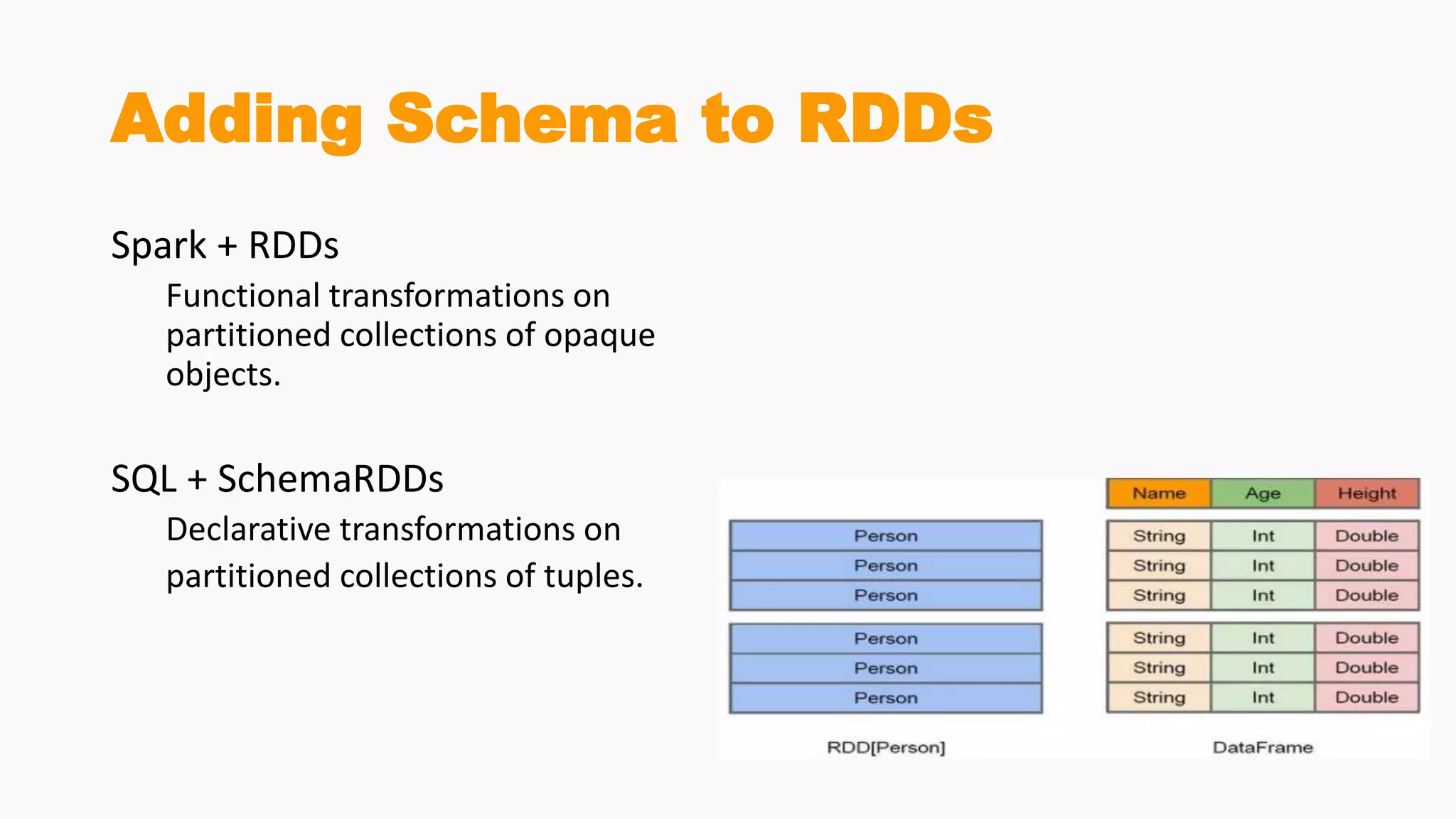 Adding Schema to RDDs

Spark + RDDs

Functional transformations on partitioned collections of opaque objects.

SQL + SchemaRDDs

Declarative transformations on partitioned collections of tuples.

Person
Person
Person

Person
Person
Person

RDD[Person]

| Name | Age | Height |
|---|---|---|
| String | Int | Double |
| String | Int | Double |
| String | Int | Double |
| String | Int | Double |
| String | Int | Double |
| String | Int | Double |

DataFrame